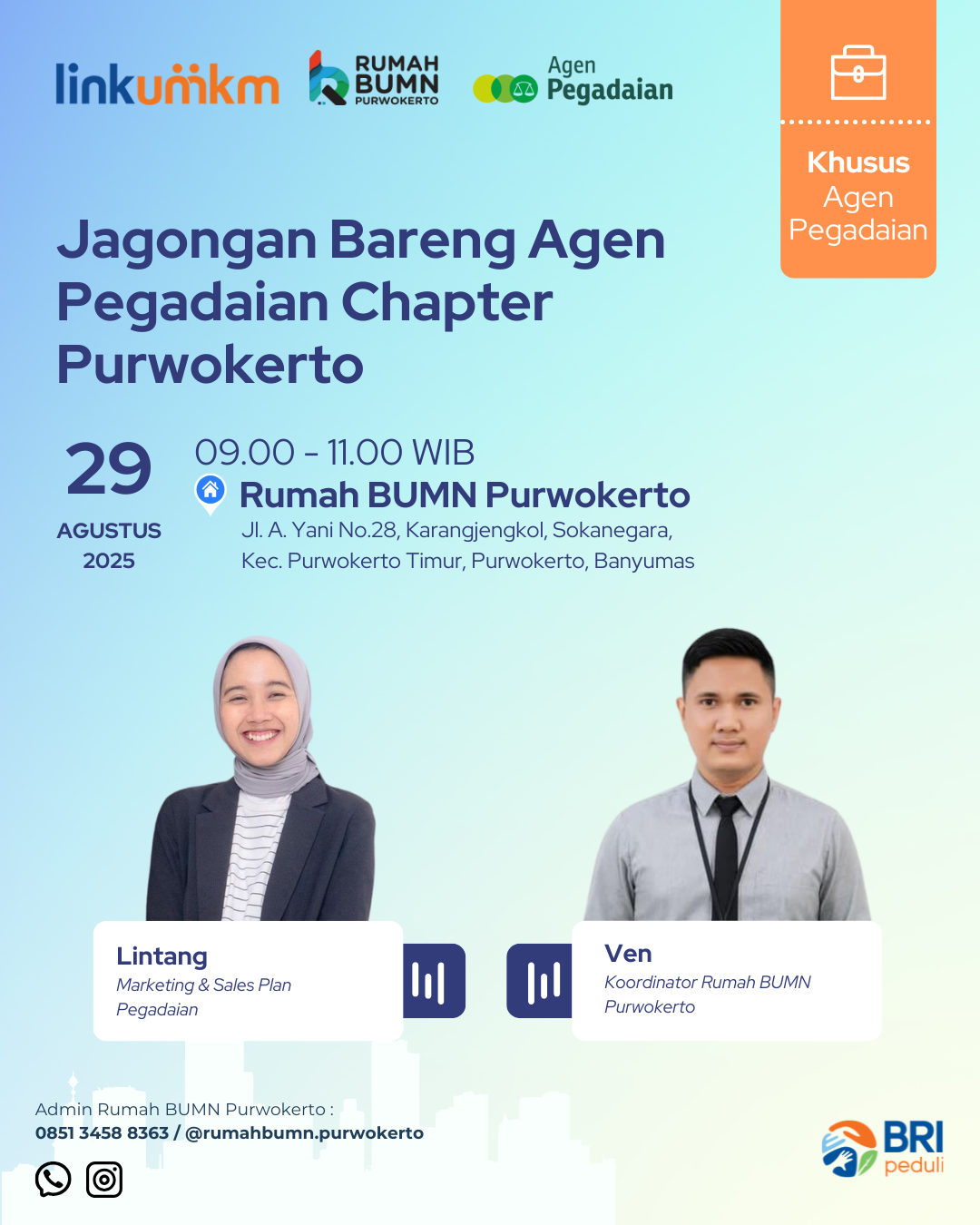 linkumkm

RUMAH BUMN PURWOKERTO

Agen Pegadaian

Khusus Agen Pegadaian

Jagongan Bareng Agen Pegadaian Chapter Purwokerto

29 AGUSTUS 2025

09.00 - 11.00 WIB

Rumah BUMN Purwokerto

Jl. A. Yani No.28, Karangjengkol, Sokanegara, Kec. Purwokerto Timur, Purwokerto, Banyumas

Lintang
Marketing & Sales Plan Pegadaian

Ven
Koordinator Rumah BUMN Purwokerto

Admin Rumah BUMN Purwokerto :
0851 3458 8363 / @rumahbumn.purwokerto

BRI peduli